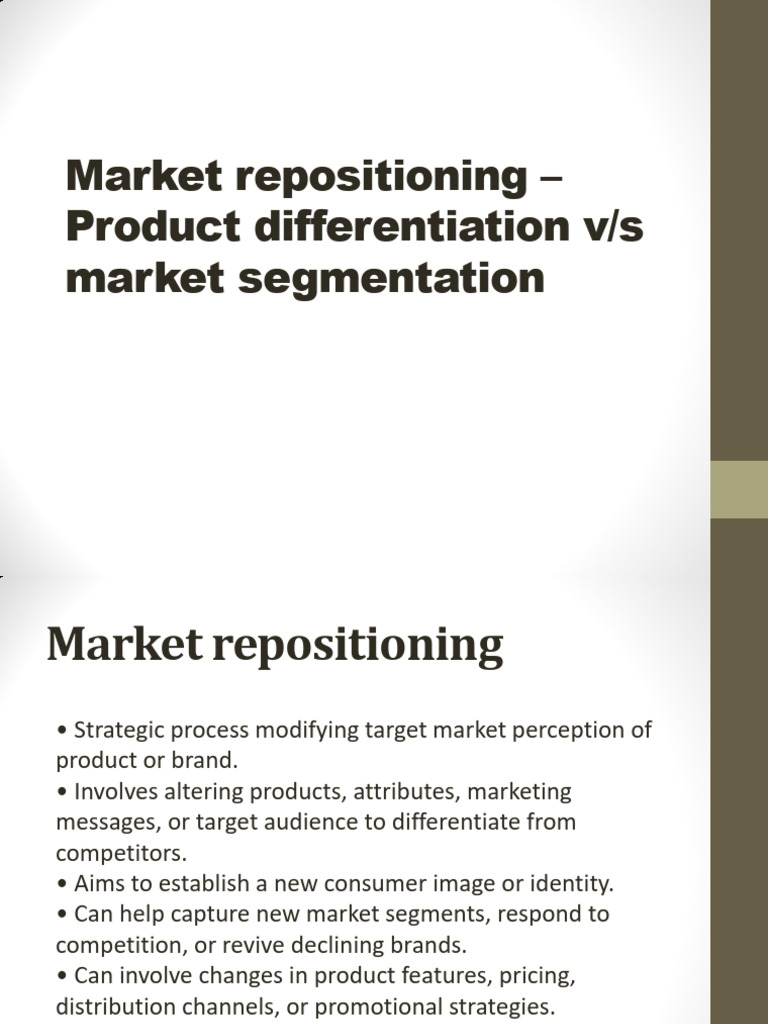 Market repositioning – Product differentiation v/s market segmentation

Market repositioning

• Strategic process modifying target market perception of product or brand.
• Involves altering products, attributes, marketing messages, or target audience to differentiate from competitors.
• Aims to establish a new consumer image or identity.
• Can help capture new market segments, respond to competition, or revive declining brands.
• Can involve changes in product features, pricing, distribution channels, or promotional strategies.